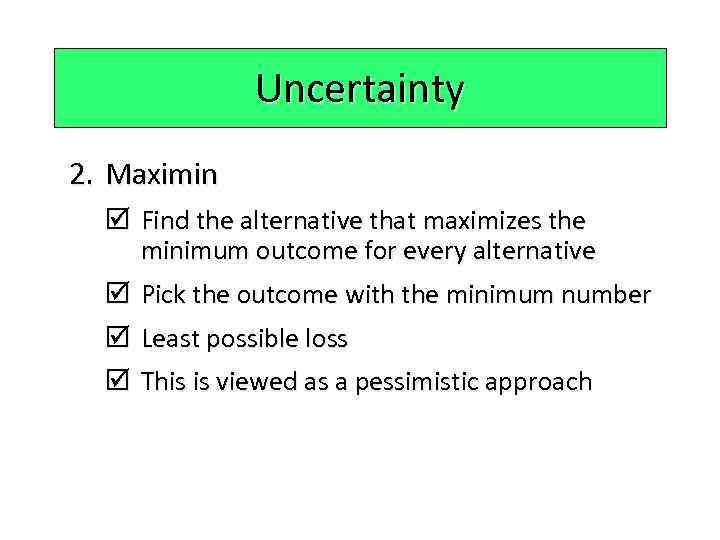 Uncertainty

2. Maximin

☑ Find the alternative that maximizes the minimum outcome for every alternative

☑ Pick the outcome with the minimum number

☑ Least possible loss

☑ This is viewed as a pessimistic approach